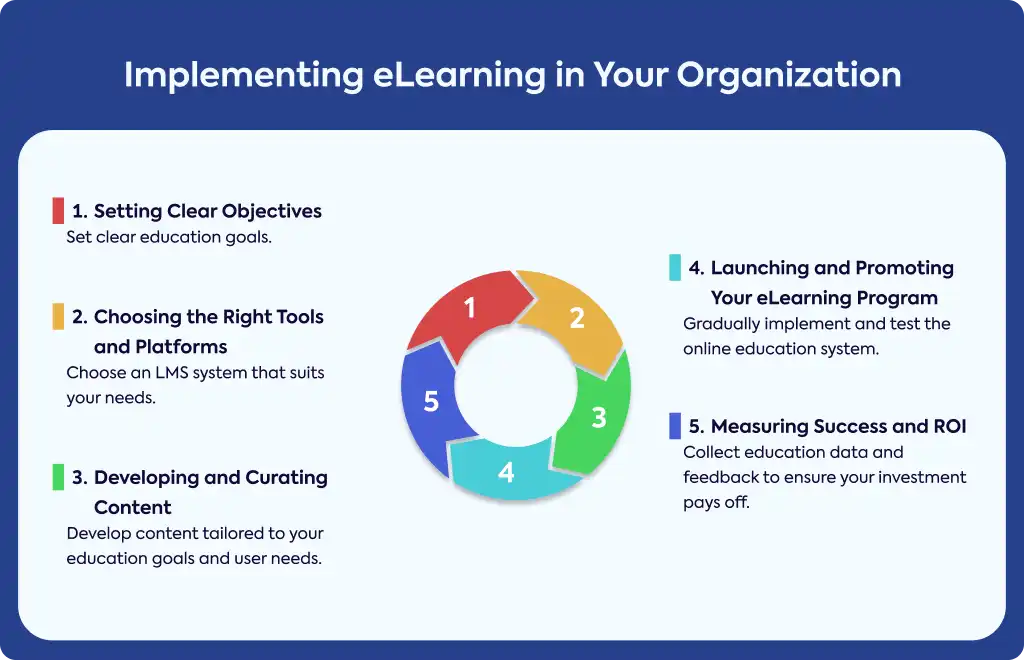 Implementing eLearning in Your Organization

1. Setting Clear Objectives
Set clear education goals.

2. Choosing the Right Tools and Platforms
Choose an LMS system that suits your needs.

3. Developing and Curating Content
Develop content tailored to your education goals and user needs.

1
2
3
4
5

4. Launching and Promoting Your eLearning Program
Gradually implement and test the online education system.

5. Measuring Success and ROI
Collect education data and feedback to ensure your investment pays off.